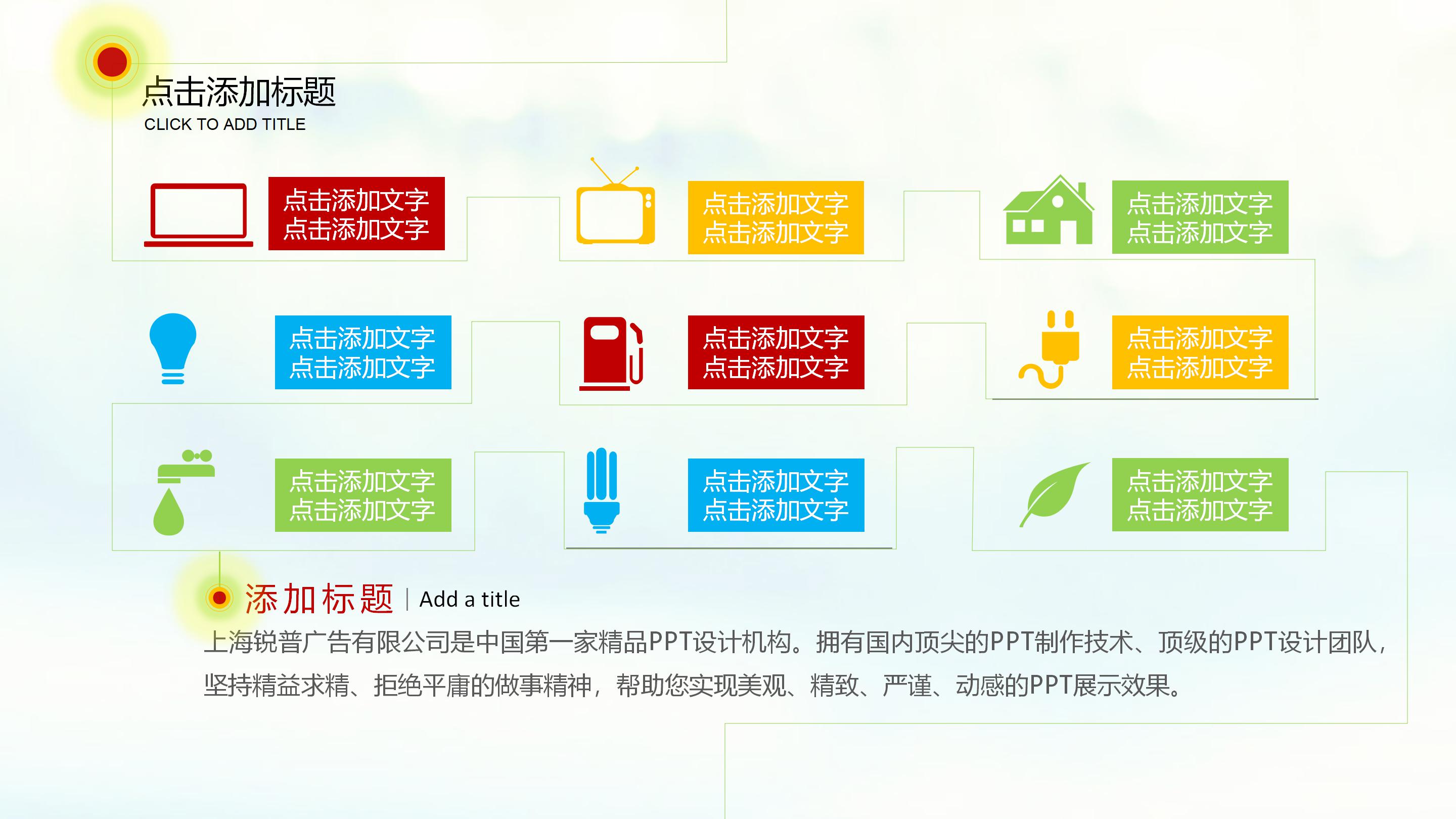 点击添加标题
CLICK TO ADD TITLE

点击添加文字
点击添加文字

点击添加文字
点击添加文字

点击添加文字
点击添加文字

点击添加文字
点击添加文字

点击添加文字
点击添加文字

点击添加文字
点击添加文字

点击添加文字
点击添加文字

点击添加文字
点击添加文字

点击添加文字
点击添加文字

添加标题 | Add a title

上海锐普广告有限公司是中国第一家精品PPT设计机构。拥有国内顶尖的PPT制作技术、顶级的PPT设计团队，坚持精益求精、拒绝平庸的做事精神，帮助您实现美观、精致、严谨、动感的PPT展示效果。